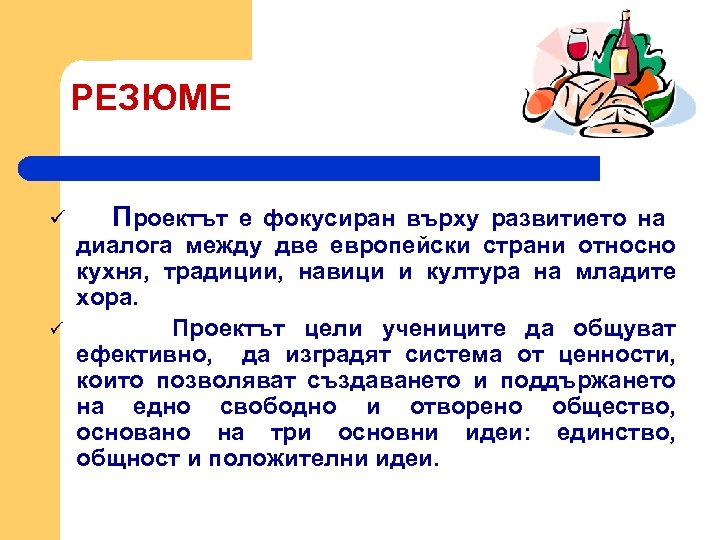 РЕЗЮМЕ

✓ Проектът е фокусиран върху развитието на диалога между две европейски страни относно кухня, традиции, навици и култура на младите хора.

✓ Проектът цели учениците да общуват ефективно, да изградят система от ценности, които позволяват създаването и поддържането на едно свободно и отворено общество, основано на три основни идеи: единство, общност и положителни идеи.